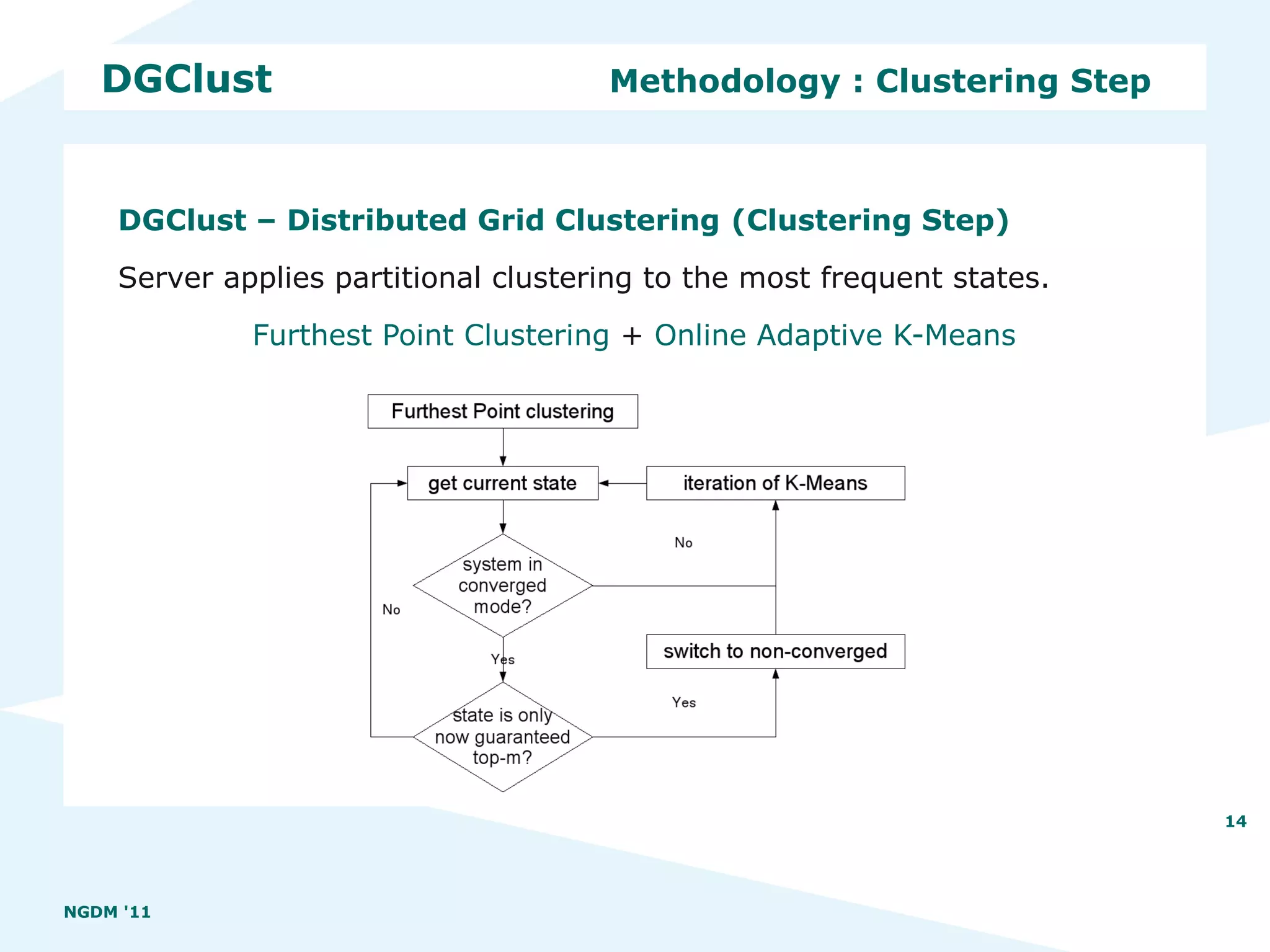 DGClust

Methodology : Clustering Step

DGClust – Distributed Grid Clustering (Clustering Step)

Server applies partitional clustering to the most frequent states.

Furthest Point Clustering + Online Adaptive K-Means

Furthest Point clustering

get current state

iteration of K-Means

No

system in converged mode?

No

Yes

switch to non-converged

Yes

state is only now guaranteed top-m?

14

NGDM '11